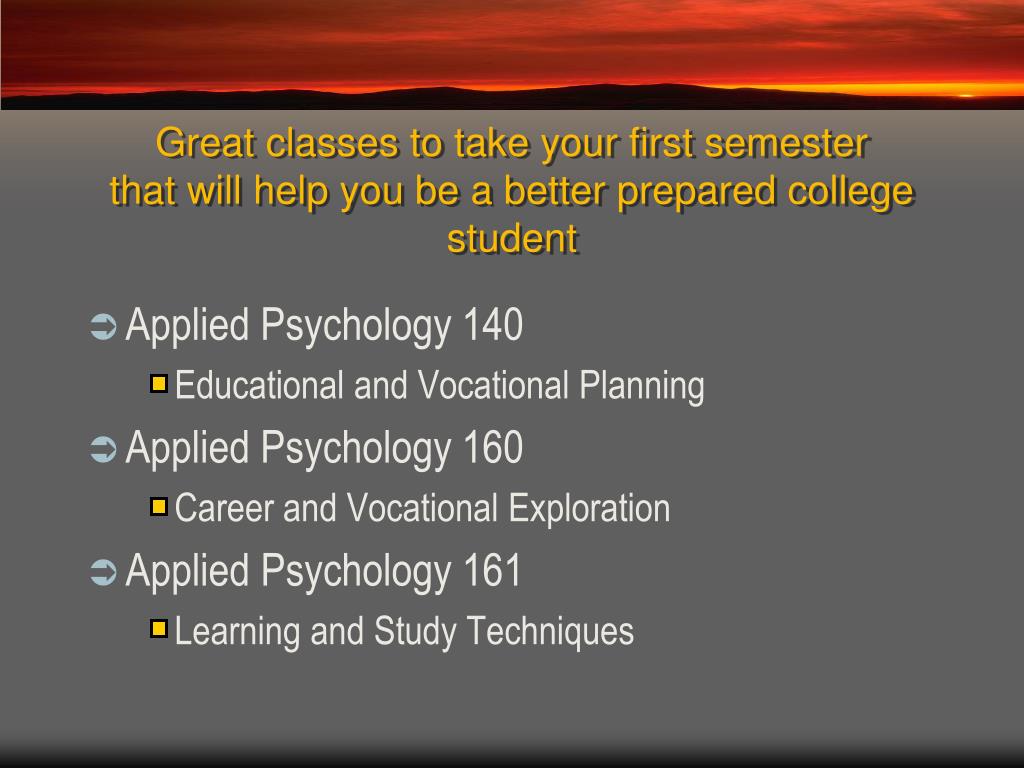 Great classes to take your first semester that will help you be a better prepared college student

Applied Psychology 140

Educational and Vocational Planning

Applied Psychology 160

Career and Vocational Exploration

Applied Psychology 161

Learning and Study Techniques